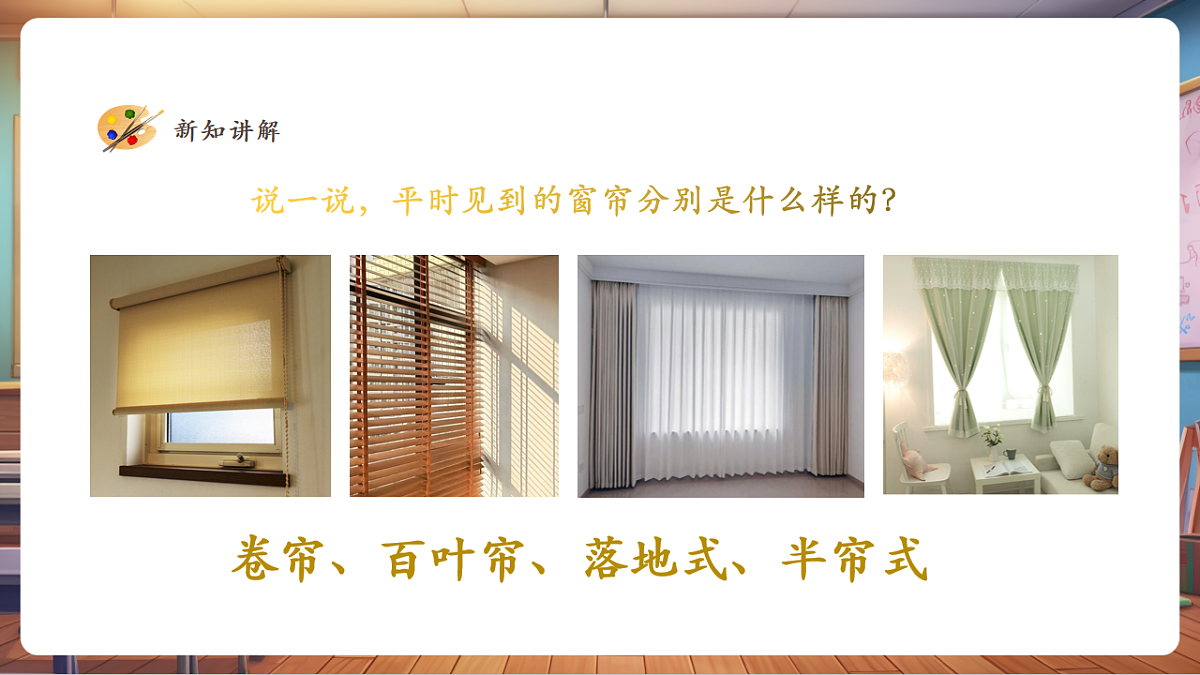 新知讲解

说一说，平时见到的窗帘分别是什么样的?

卷帘、百叶帘、落地式、半帘式